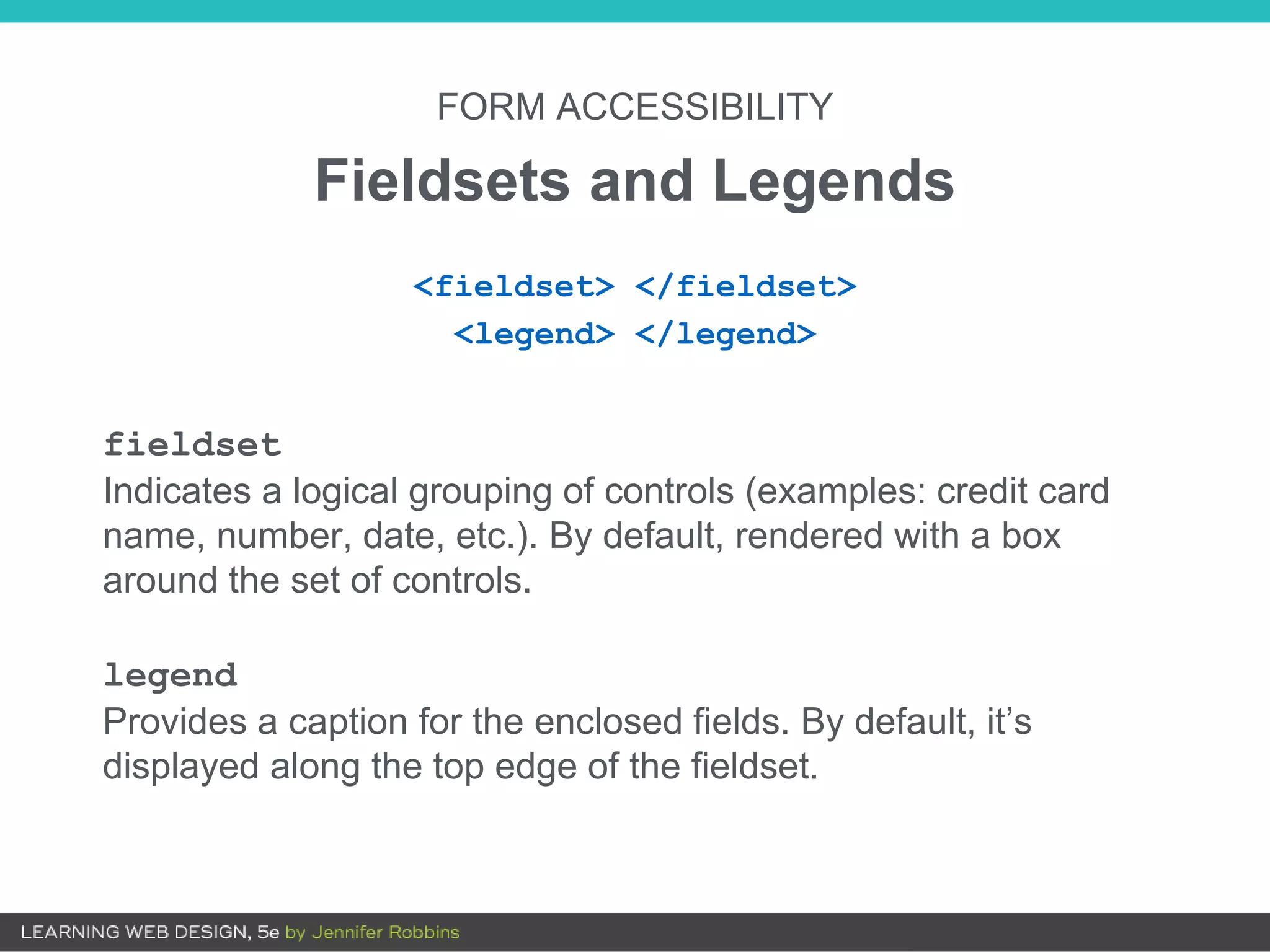 FORM ACCESSIBILITY

Fieldsets and Legends

<fieldset> </fieldset>
<legend> </legend>

fieldset
Indicates a logical grouping of controls (examples: credit card name, number, date, etc.). By default, rendered with a box around the set of controls.

legend
Provides a caption for the enclosed fields. By default, it’s displayed along the top edge of the fieldset.

LEARNING WEB DESIGN, 5e by Jennifer Robbins